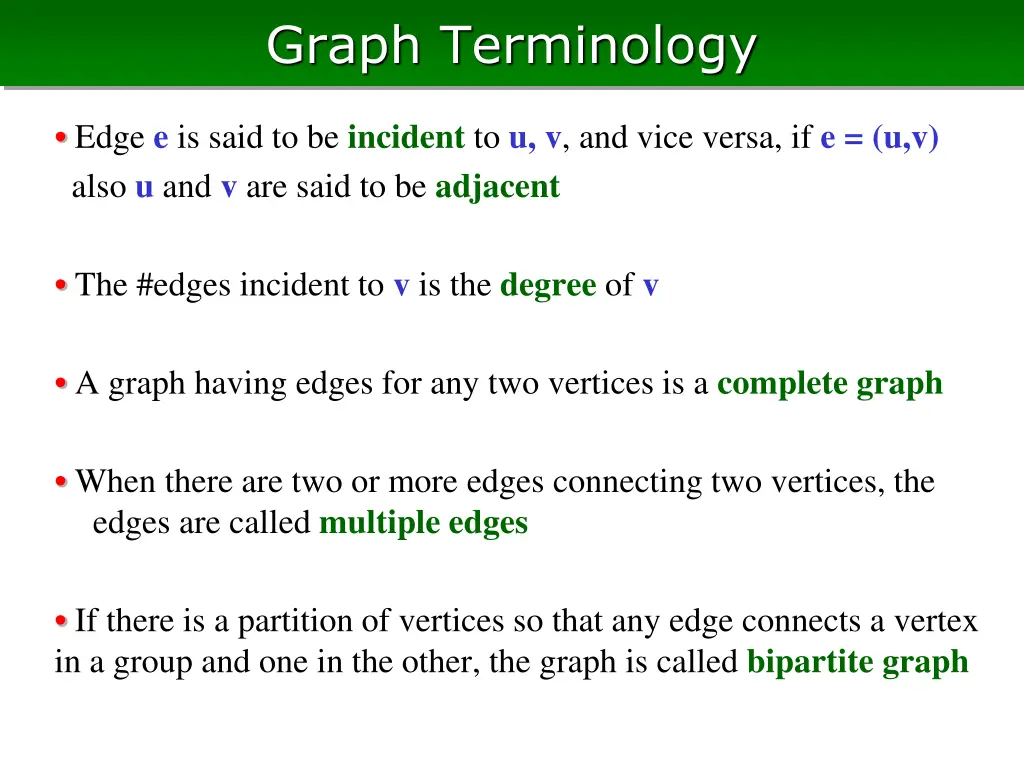 Graph Terminology

• Edge e is said to be incident to u, v, and vice versa, if e = (u,v) also u and v are said to be adjacent

• The #edges incident to v is the degree of v

• A graph having edges for any two vertices is a complete graph

• When there are two or more edges connecting two vertices, the edges are called multiple edges

• If there is a partition of vertices so that any edge connects a vertex in a group and one in the other, the graph is called bipartite graph